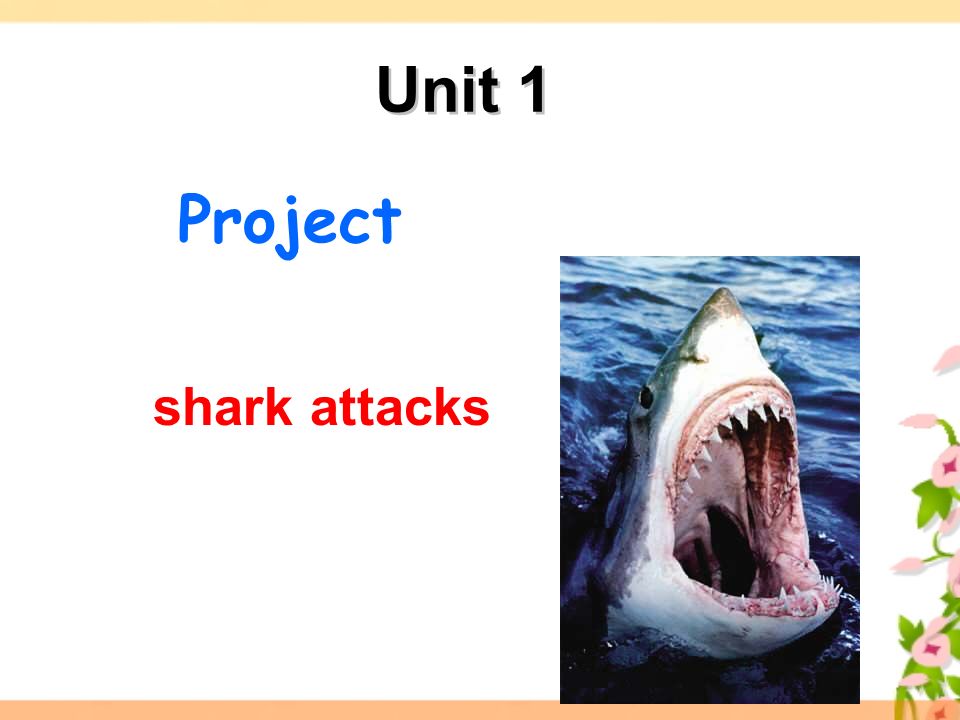 Unit 1

Project

shark attacks